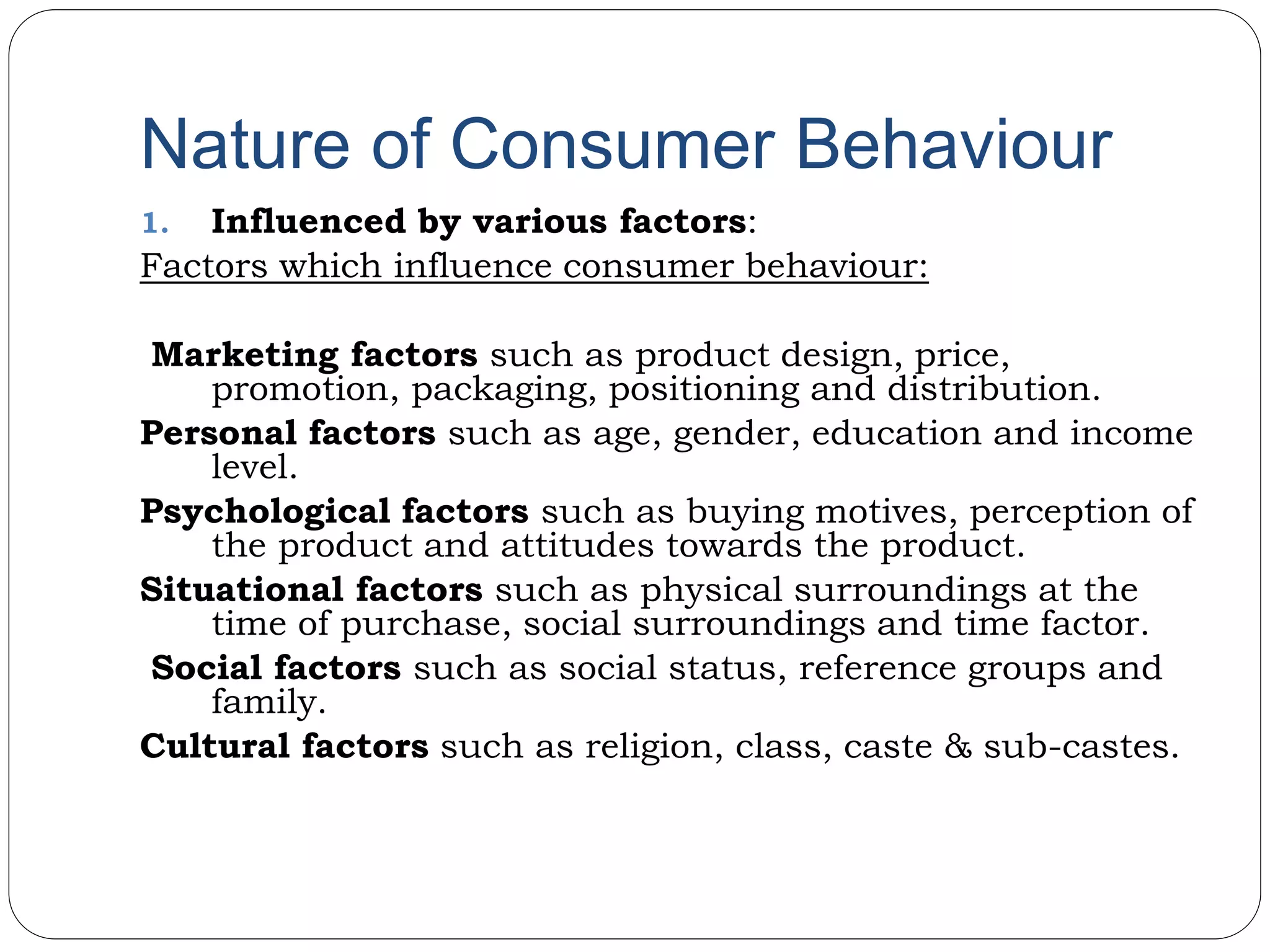 Nature of Consumer Behaviour

1. Influenced by various factors:

Factors which influence consumer behaviour:

Marketing factors such as product design, price, promotion, packaging, positioning and distribution.

Personal factors such as age, gender, education and income level.

Psychological factors such as buying motives, perception of the product and attitudes towards the product.

Situational factors such as physical surroundings at the time of purchase, social surroundings and time factor.

Social factors such as social status, reference groups and family.

Cultural factors such as religion, class, caste & sub-castes.